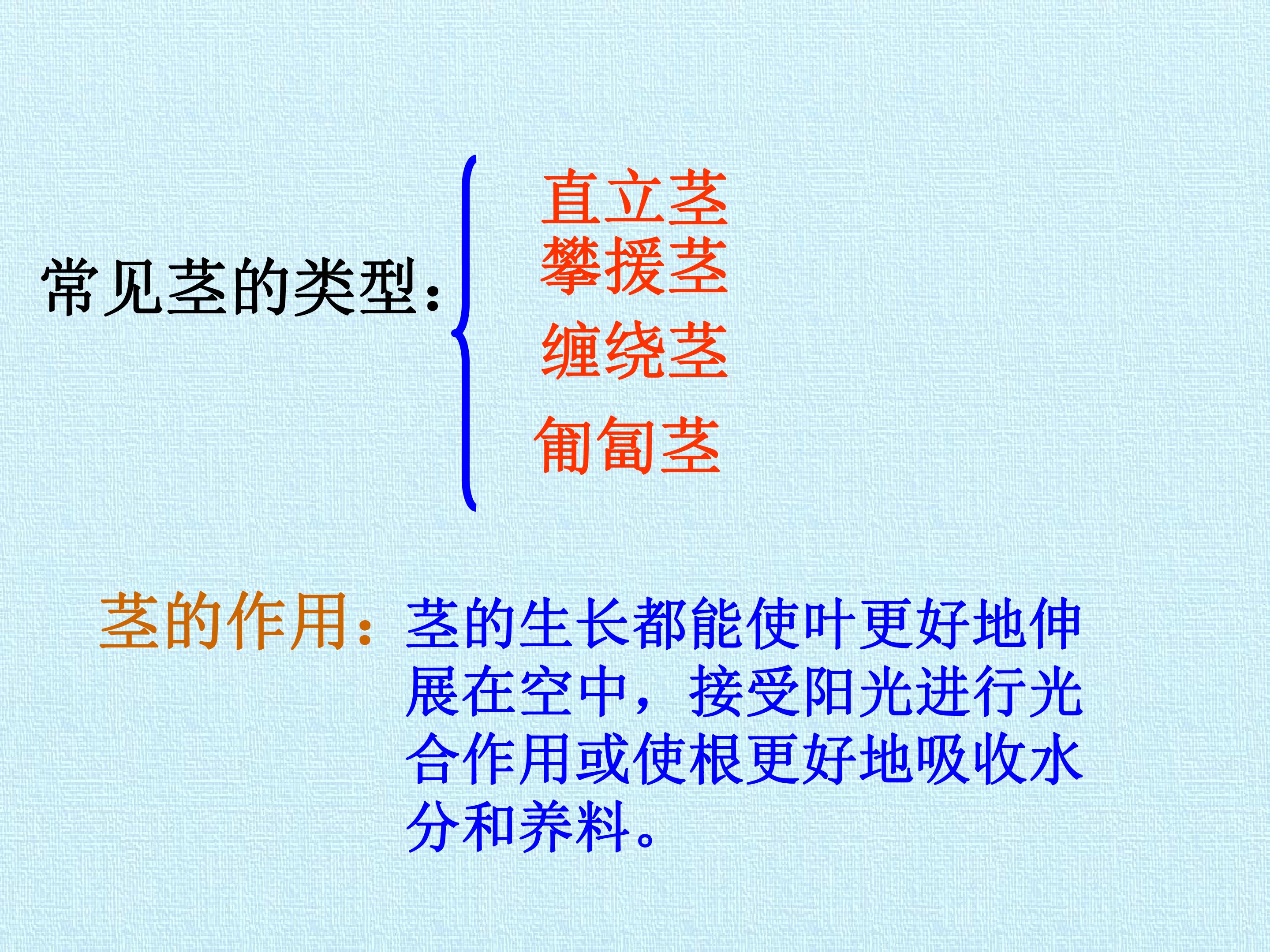 常见茎的类型：

直立茎
攀援茎
缠绕茎
匍匐茎

茎的作用：茎的生长都能使叶更好地伸展在空中，接受阳光进行光合作用或使根更好地吸收水分和养料。